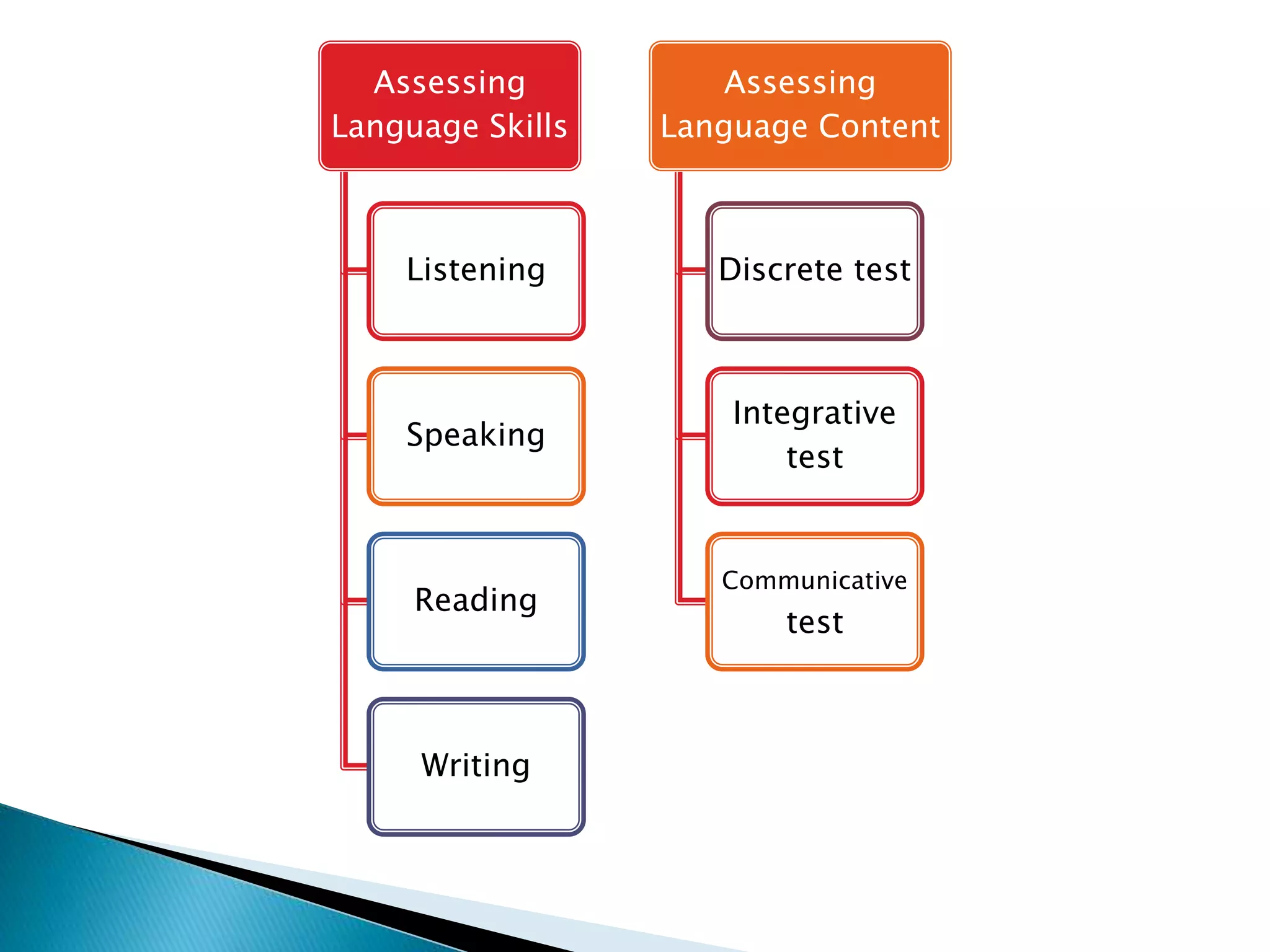 Assessing Language Skills

Listening

Speaking

Reading

Writing

Assessing Language Content

Discrete test

Integrative test

Communicative test